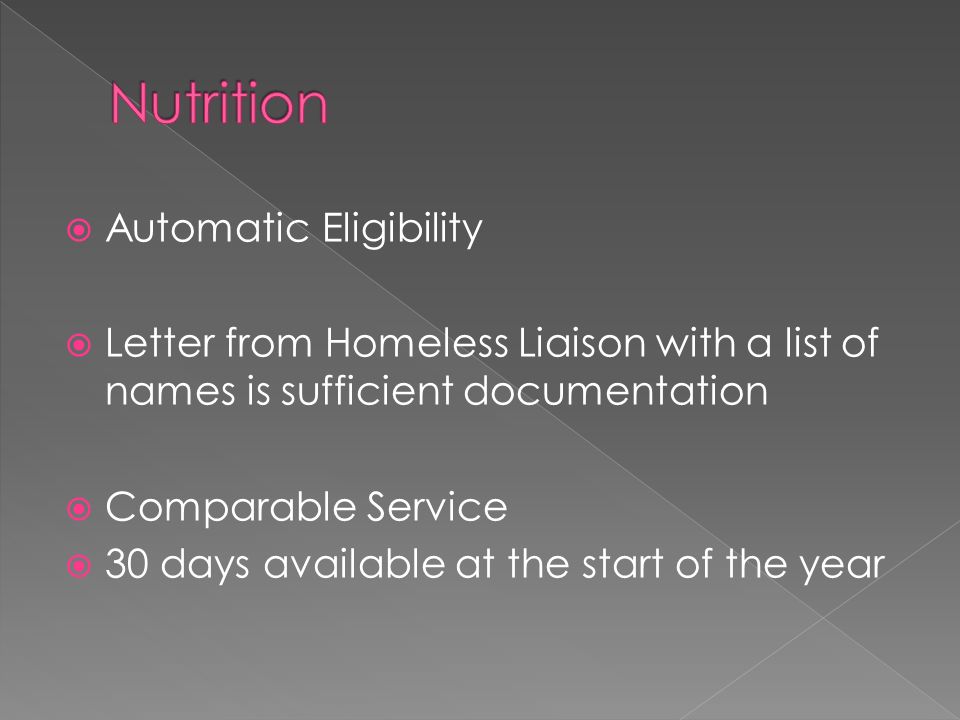 Nutrition

Automatic Eligibility

Letter from Homeless Liaison with a list of names is sufficient documentation

Comparable Service

30 days available at the start of the year